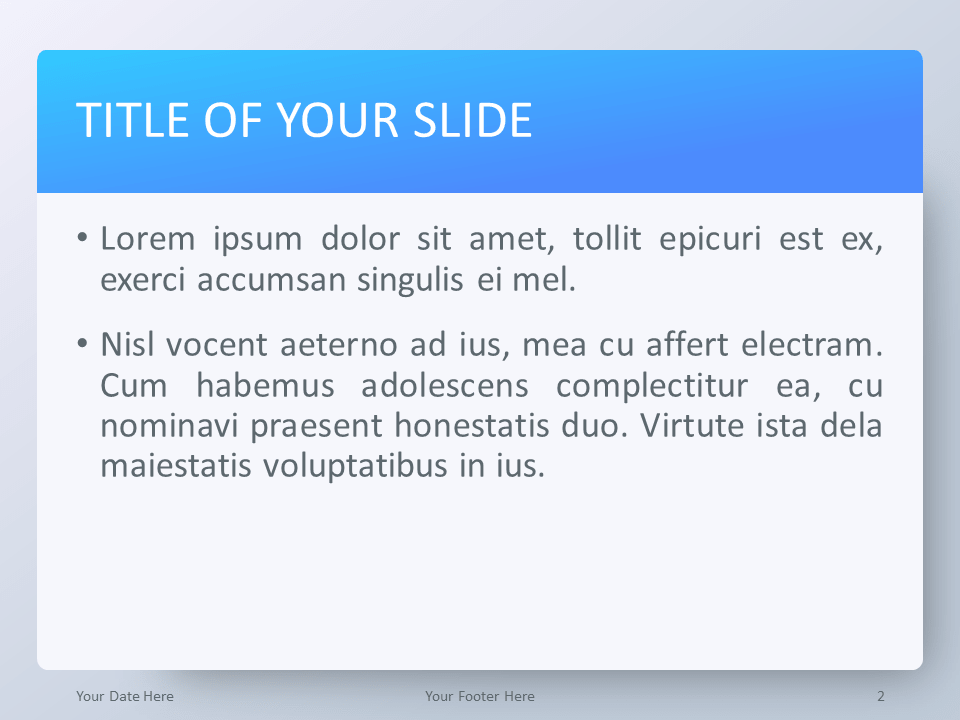 TITLE OF YOUR SLIDE

• Lorem ipsum dolor sit amet, tollit epicuri est ex, exerci accumsan singulis ei mel.

• Nisl vocent aeterno ad ius, mea cu affert electram. Cum habemus adolescens complectitur ea, cu nominavi praesent honestatis duo. Virtute ista dela maiestatis voluptatibus in ius.

Your Date Here

Your Footer Here

2